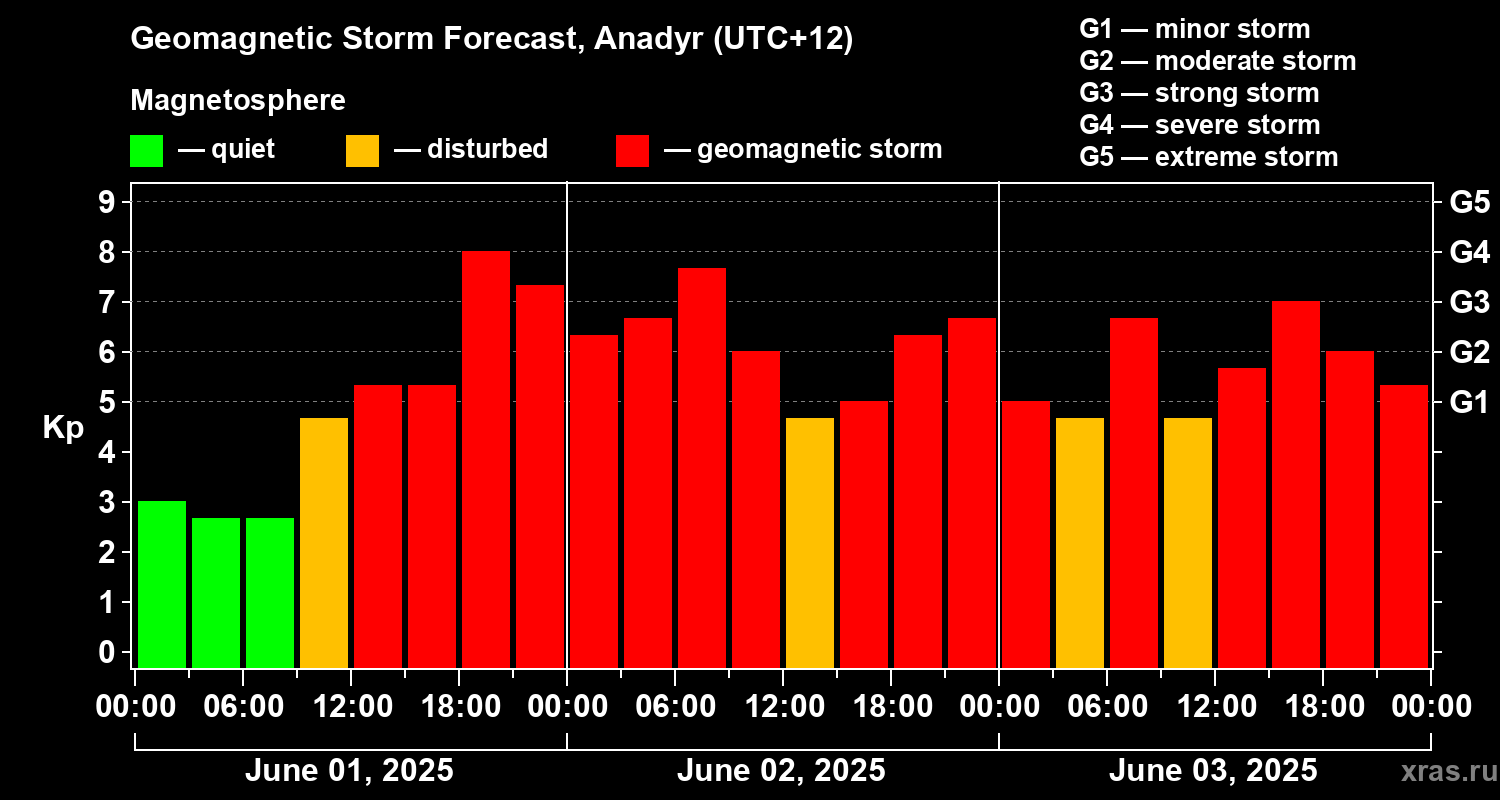 Geomagnetic Storm Forecast, Anadyr (UTC+12)

Magnetosphere

— quiet — disturbed — geomagnetic storm

G1 — minor storm
G2 — moderate storm
G3 — strong storm
G4 — severe storm
G5 — extreme storm

Kp

9
8
7
6
5
4
3
2
1
0

G5
G4
G3
G2
G1

00:00 06:00 12:00 18:00 00:00 06:00 12:00 18:00 00:00 06:00 12:00 18:00 00:00

June 01, 2025
June 02, 2025
June 03, 2025

xras.ru